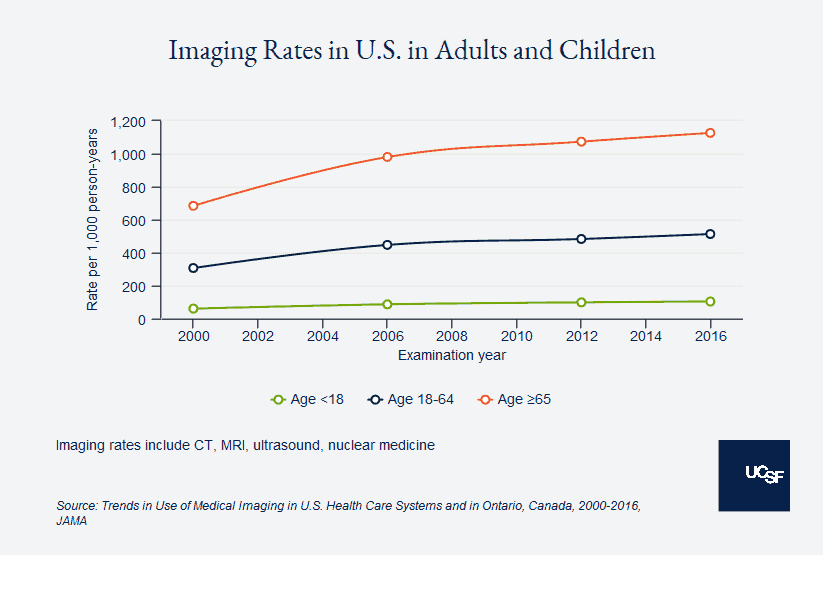 Imaging Rates in U.S. in Adults and Children

Rate per 1,000 person-years

1,200
1,000
800
600
400
200
0

2000 2002 2004 2006 2008 2010 2012 2014 2016

Examination year

Age <18   Age 18-64   Age ≥65

Imaging rates include CT, MRI, ultrasound, nuclear medicine

UCSF

Source: Trends in Use of Medical Imaging in U.S. Health Care Systems and in Ontario, Canada, 2000-2016, JAMA